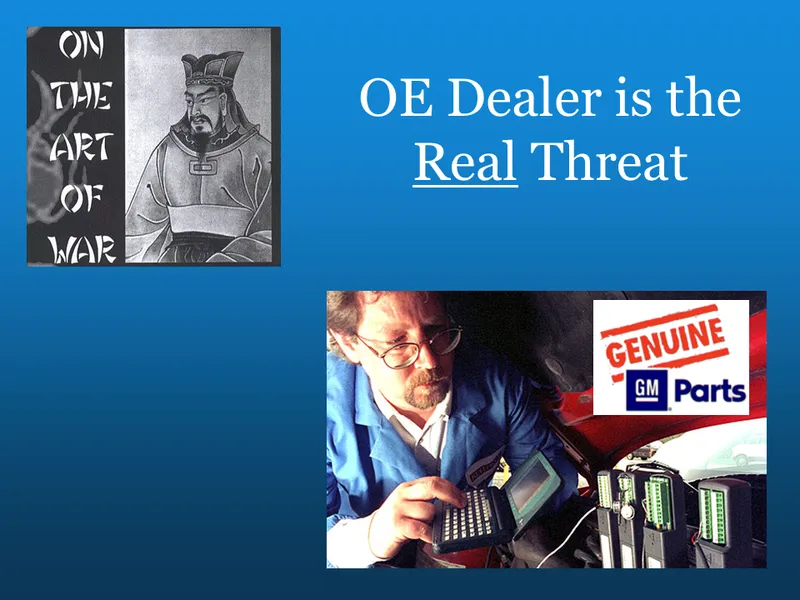 ON THE ART OF WAR

OE Dealer is the Real Threat

GENUINE

GM Parts